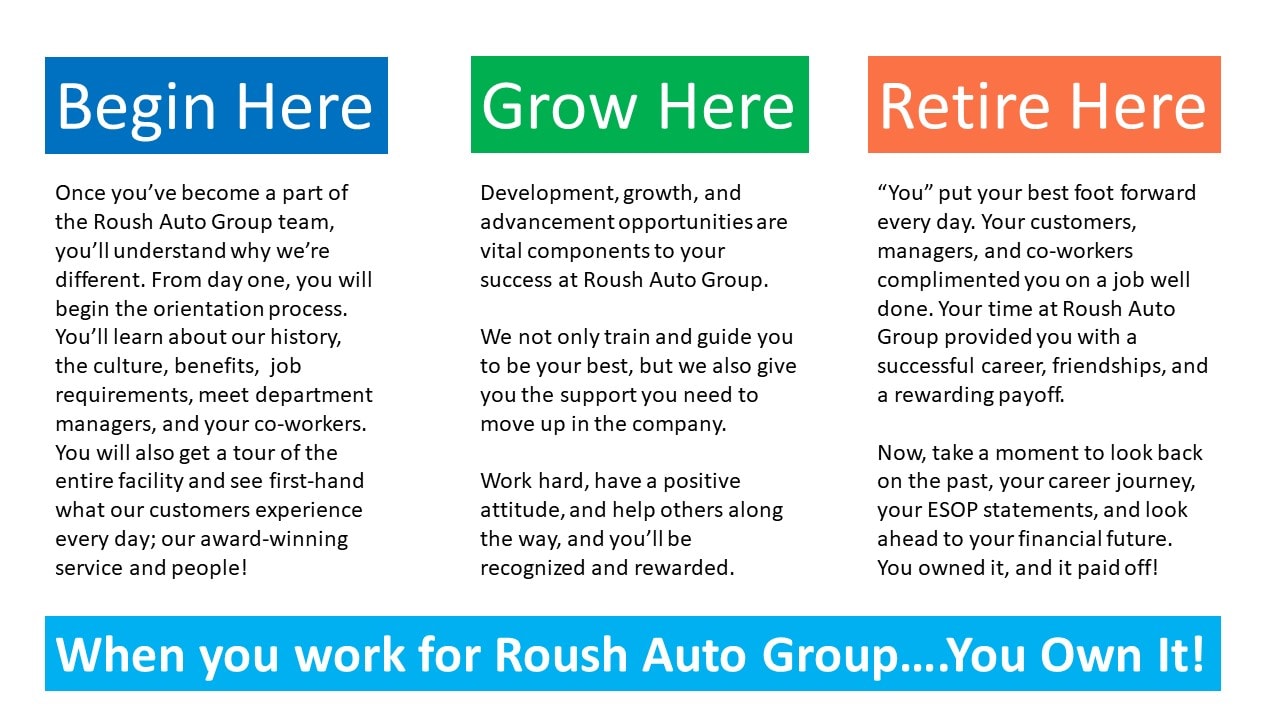 Begin Here

Once you've become a part of the Roush Auto Group team, you'll understand why we're different. From day one, you will begin the orientation process. You'll learn about our history, the culture, benefits, job requirements, meet department managers, and your co-workers. You will also get a tour of the entire facility and see first-hand what our customers experience every day; our award-winning service and people!

Grow Here

Development, growth, and advancement opportunities are vital components to your success at Roush Auto Group.

We not only train and guide you to be your best, but we also give you the support you need to move up in the company.

Work hard, have a positive attitude, and help others along the way, and you'll be recognized and rewarded.

Retire Here

"You" put your best foot forward every day. Your customers, managers, and co-workers complimented you on a job well done. Your time at Roush Auto Group provided you with a successful career, friendships, and a rewarding payoff.

Now, take a moment to look back on the past, your career journey, your ESOP statements, and look ahead to your financial future. You owned it, and it paid off!

When you work for Roush Auto Group....You Own It!